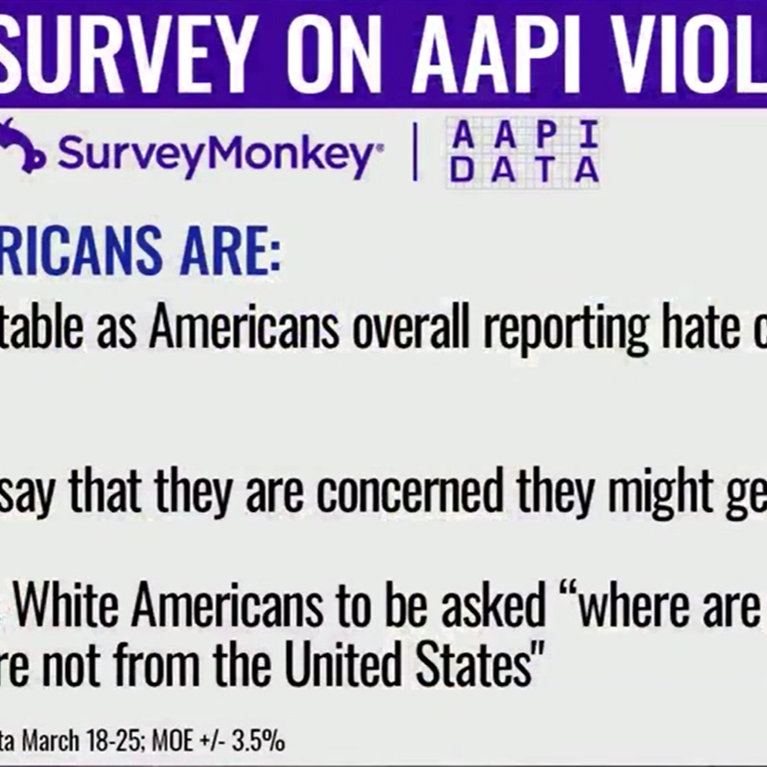 SURVEY ON AAPI VIOL

SurveyMonkey | AAPI DATA

RICANS ARE:

table as Americans overall reporting hate c

say that they are concerned they might ge

White Americans to be asked "where are re not from the United States"

ta March 18-25; MOE +/- 3.5%